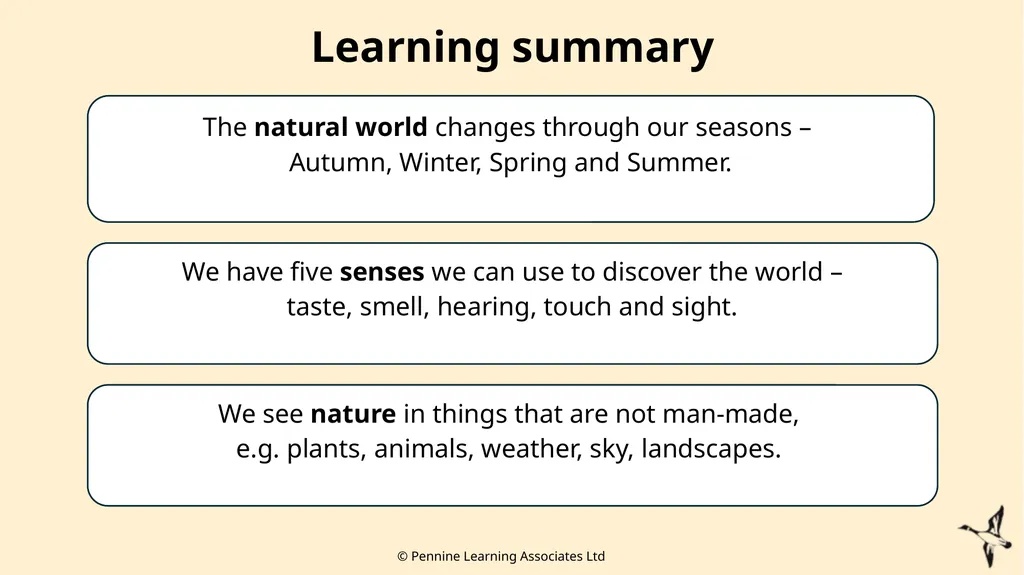 Learning summary

The natural world changes through our seasons – Autumn, Winter, Spring and Summer.

We have five senses we can use to discover the world – taste, smell, hearing, touch and sight.

We see nature in things that are not man-made, e.g. plants, animals, weather, sky, landscapes.

© Pennine Learning Associates Ltd